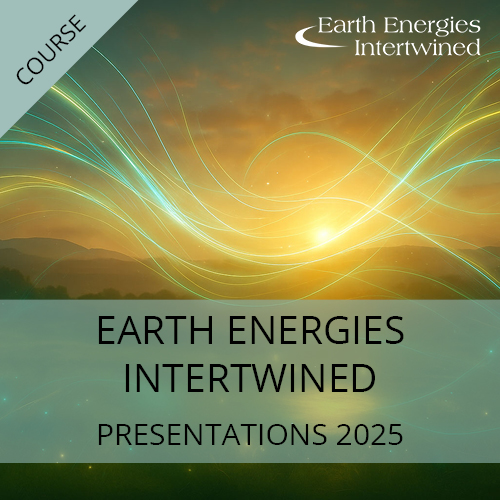 COURSE

Earth Energies Intertwined

EARTH ENERGIES INTERTWINED

PRESENTATIONS 2025